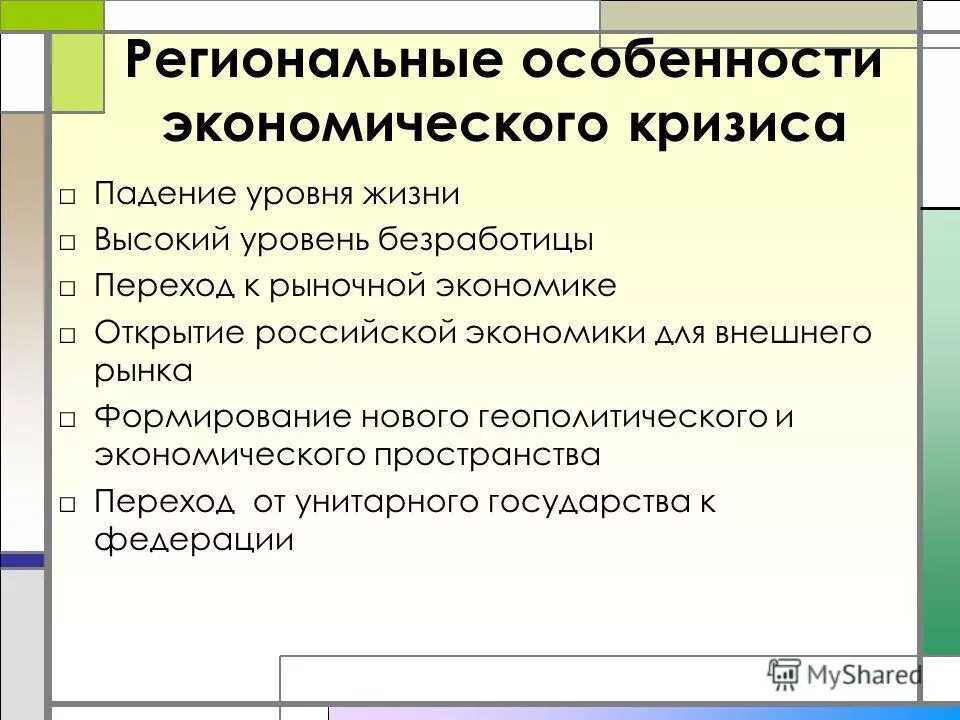 Региональные особенности экономического кризиса

□ Падение уровня жизни
□ Высокий уровень безработицы
□ Переход к рыночной экономике
□ Открытие российской экономики для внешнего рынка
□ Формирование нового геополитического и экономического пространства
□ Переход от унитарного государства к федерации

MyShared